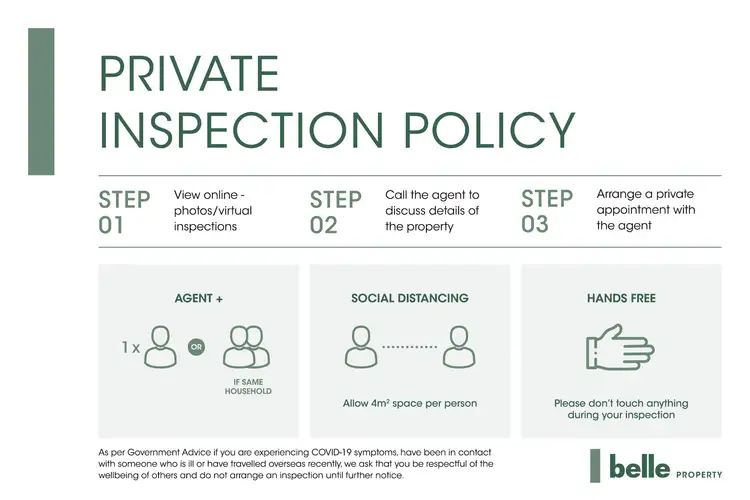 PRIVATE
INSPECTION POLICY

STEP 01
View online - photos/virtual inspections

STEP 02
Call the agent to discuss details of the property

STEP 03
Arrange a private appointment with the agent

AGENT +

1 x

OR

IF SAME HOUSEHOLD

SOCIAL DISTANCING

Allow $4m^2$ space per person

HANDS FREE

Please don't touch anything during your inspection

As per Government Advice if you are experiencing COVID-19 symptoms, have been in contact with someone who is ill or have travelled overseas recently, we ask that you be respectful of the wellbeing of others and do not arrange an inspection until further notice.

belle PROPERTY